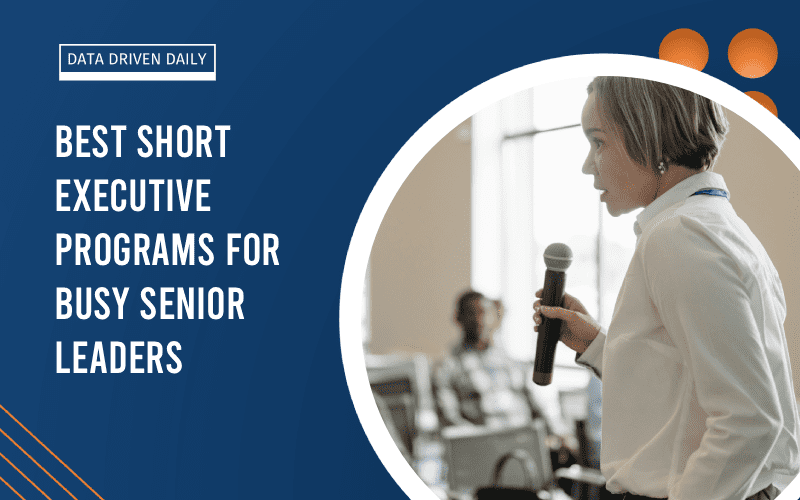 DATA DRIVEN DAILY

BEST SHORT EXECUTIVE PROGRAMS FOR BUSY SENIOR LEADERS